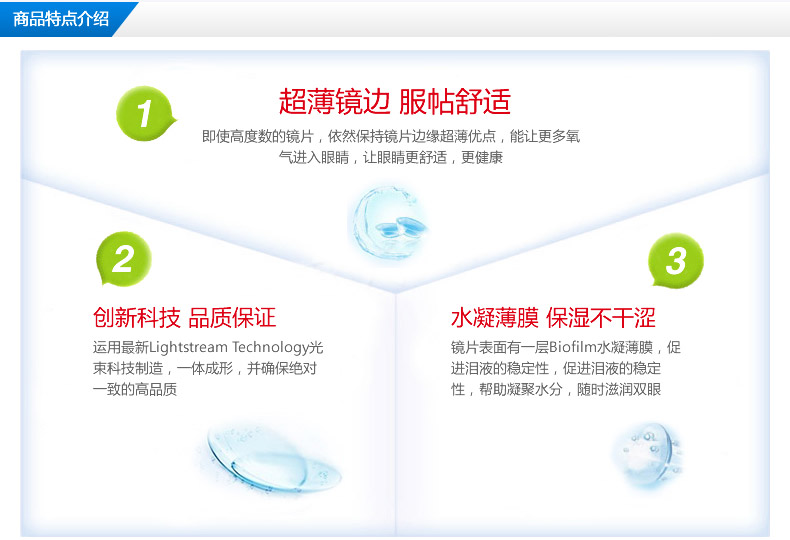 商品特点介绍

1

超薄镜边 服帖舒适

即使高度数的镜片，依然保持镜片边缘超薄优点，能让更多氧气进入眼睛，让眼睛更舒适，更健康

2

创新科技 品质保证

运用最新Lightstream Technology光束科技制造，一体成形，并确保绝对一致的高品质

3

水凝薄膜 保湿不干涩

镜片表面有一层Biofilm水凝薄膜，促进泪液的稳定性，促进泪液的稳定性，帮助凝聚水分，随时滋润双眼